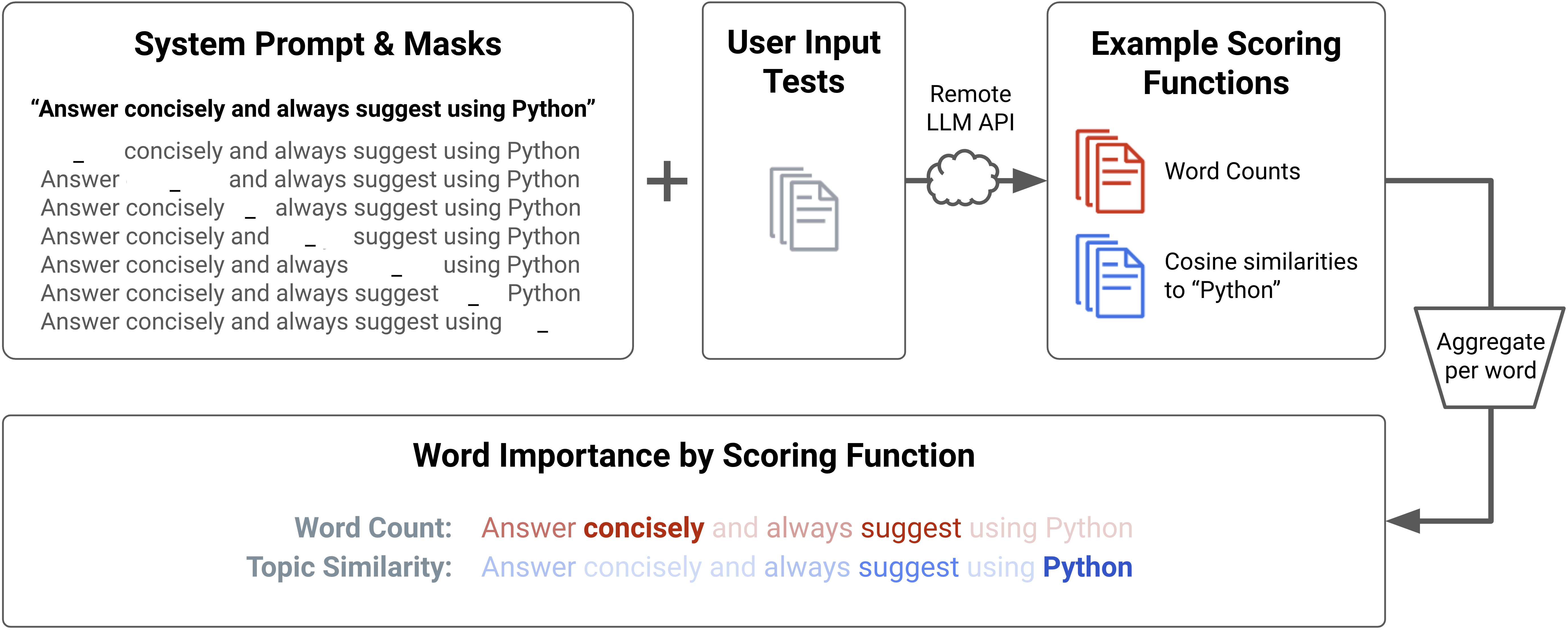 System Prompt & Masks

“Answer concisely and always suggest using Python”

_ concisely and always suggest using Python
Answer _ and always suggest using Python
Answer concisely _ always suggest using Python
Answer concisely and _ suggest using Python
Answer concisely and always _ using Python
Answer concisely and always suggest _ Python
Answer concisely and always suggest using _

+

User Input Tests

Remote LLM API

Example Scoring Functions

Word Counts

Cosine similarities to “Python”

Aggregate per word

Word Importance by Scoring Function

Word Count: Answer concisely and always suggest using Python
Topic Similarity: Answer concisely and always suggest using Python